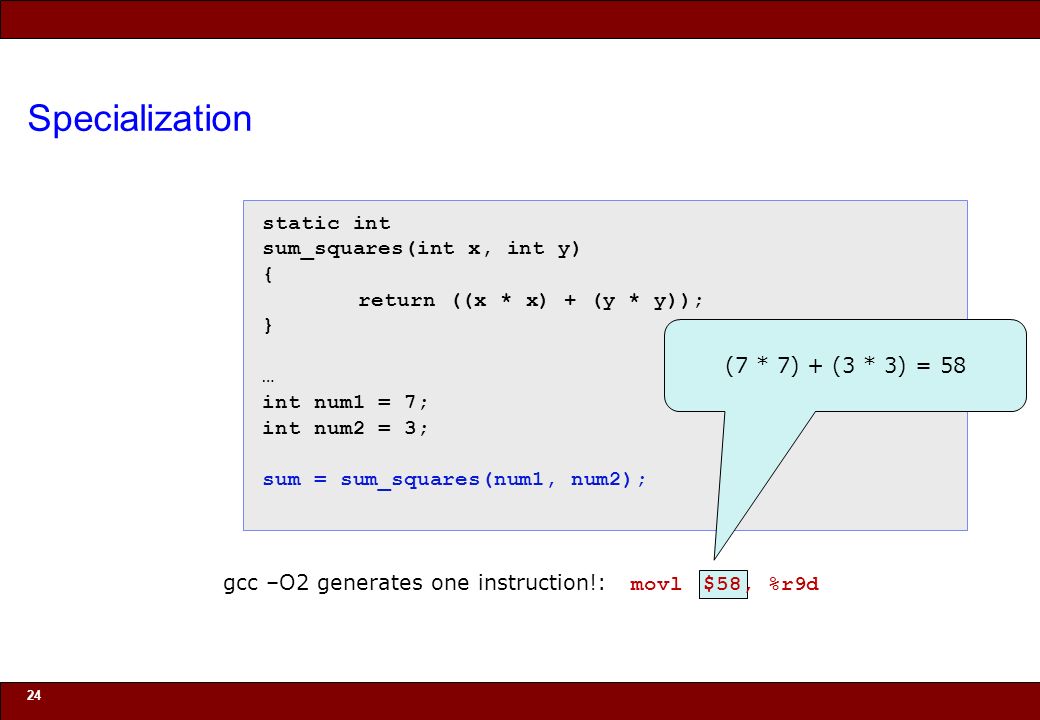 Specialization

static int
sum_squares(int x, int y)
{
	return ((x * x) + (y * y));
}

…
int num1 = 7;
int num2 = 3;

sum = sum_squares(num1, num2);

(7 * 7) + (3 * 3) = 58

gcc –O2 generates one instruction!: movl $58, %r9d

24